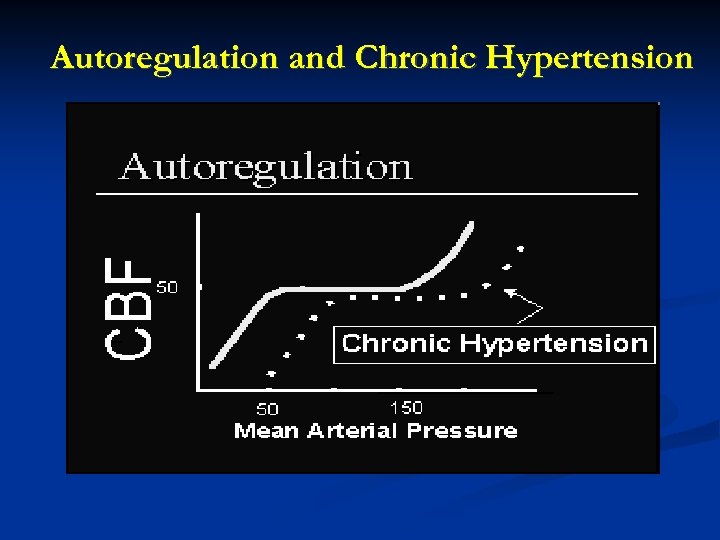 Autoregulation and Chronic Hypertension

Autoregulation

CBF

50

Chronic Hypertension

50

150

Mean Arterial Pressure